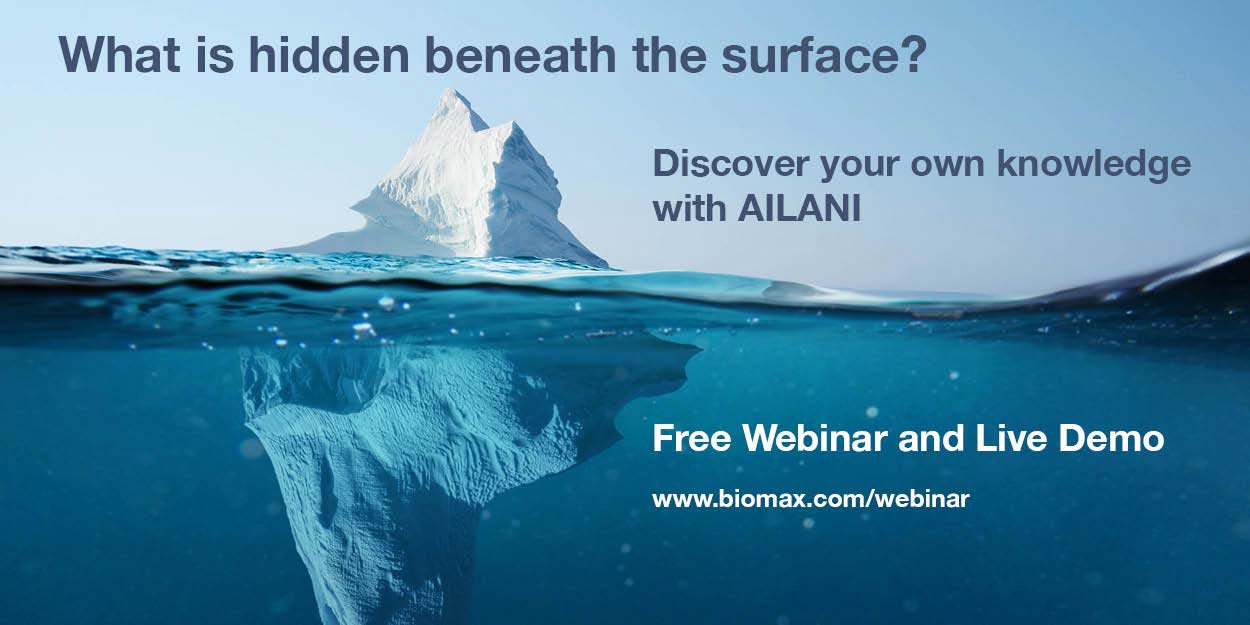 What is hidden beneath the surface?

Discover your own knowledge with AILANI

Free Webinar and Live Demo

www.biomax.com/webinar